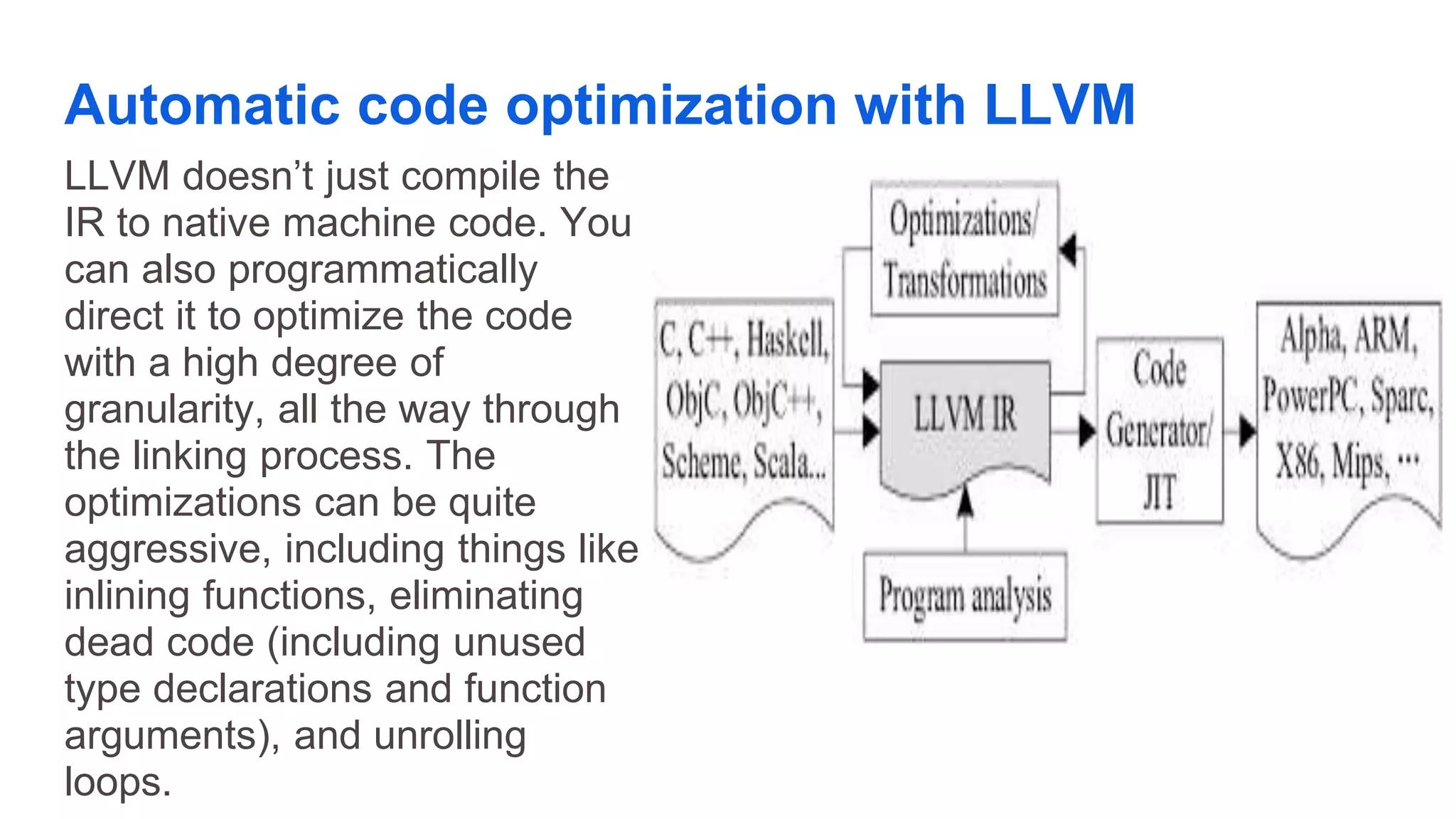 Automatic code optimization with LLVM

LLVM doesn’t just compile the IR to native machine code. You can also programmatically direct it to optimize the code with a high degree of granularity, all the way through the linking process. The optimizations can be quite aggressive, including things like inlining functions, eliminating dead code (including unused type declarations and function arguments), and unrolling loops.

Optimizations/ Transformations

C, C++, Haskell, ObjC, ObjC++, Scheme, Scala...

LLVM IR

Code Generator/ JIT

Alpha, ARM, PowerPC, Sparc, X86, Mips, ...

Program analysis